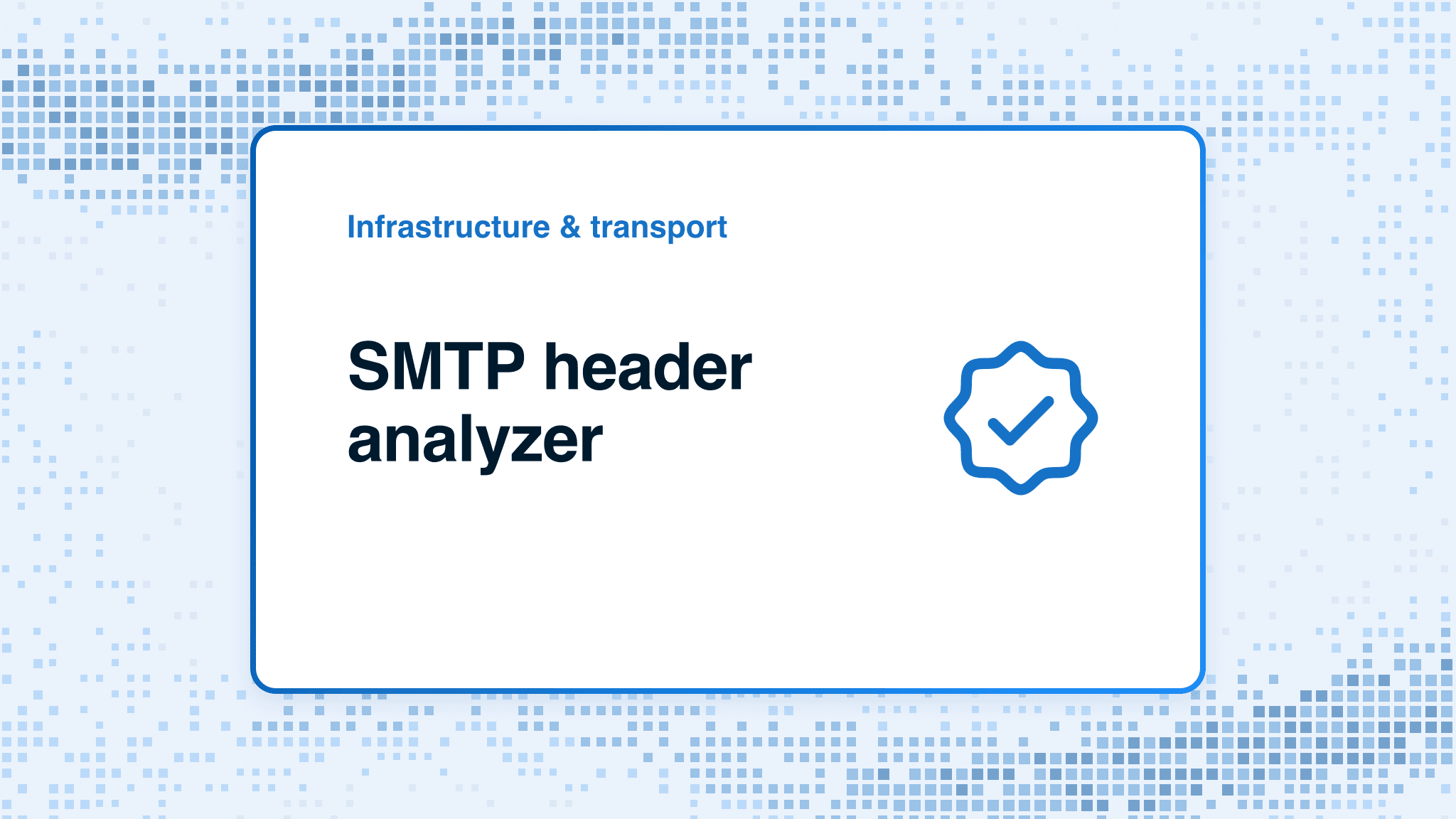 Infrastructure & transport

SMTP header analyzer